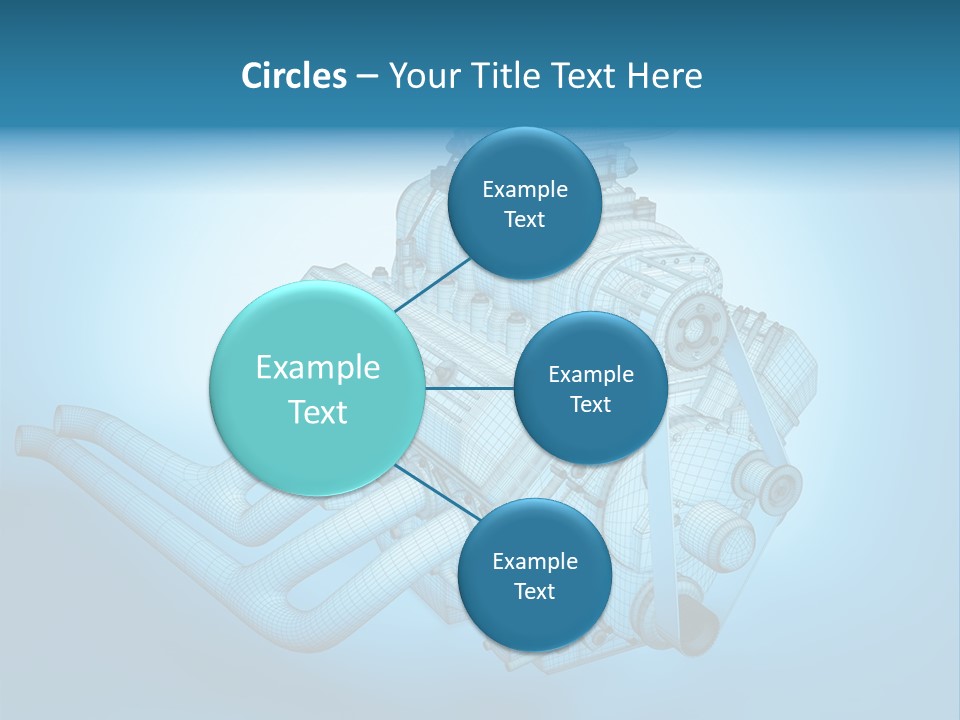 Circles – Your Title Text Here

Example Text

Example Text

Example Text

Example Text